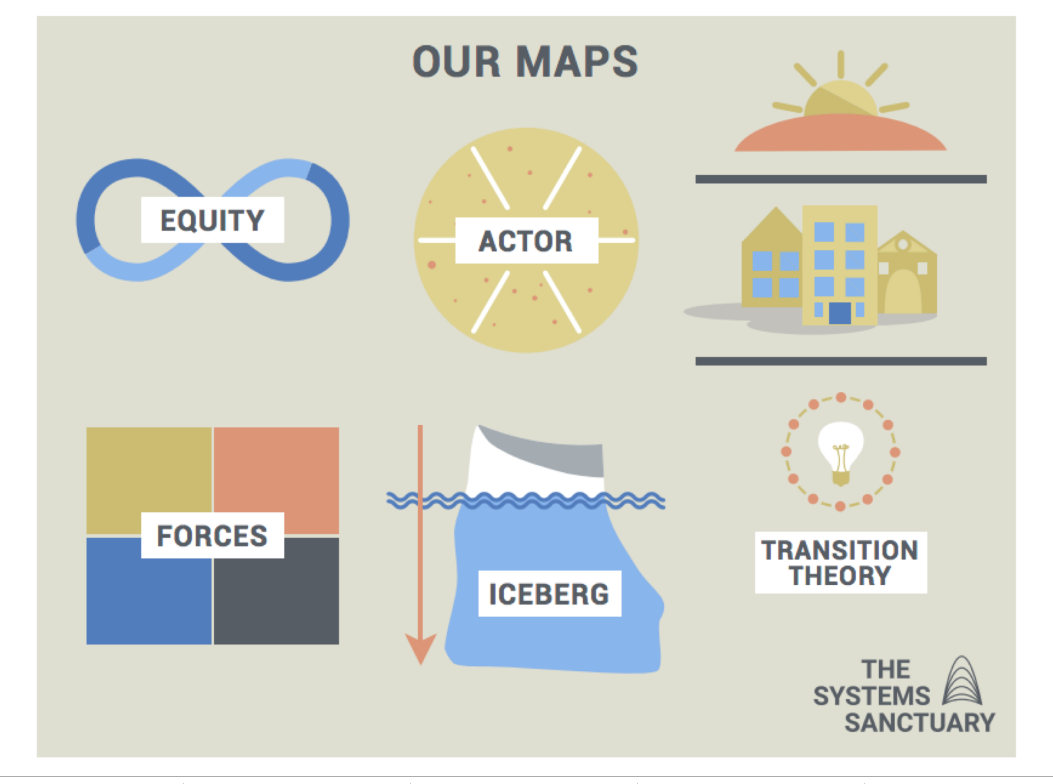 OUR MAPS

EQUITY

ACTOR

FORCES

ICEBERG

TRANSITION THEORY

THE SYSTEMS SANCTUARY